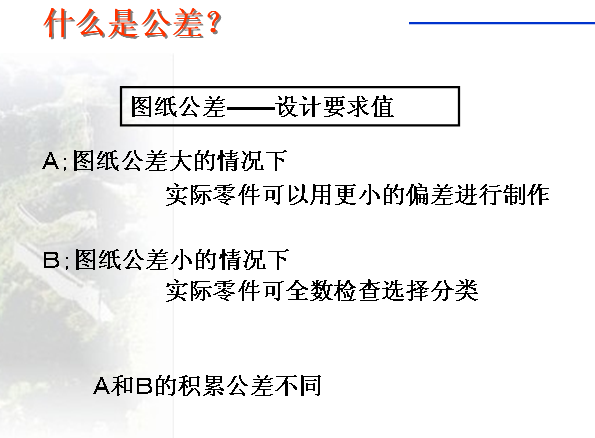 什么是公差？

图纸公差——设计要求值

A;图纸公差大的情况下
实际零件可以用更小的偏差进行制作

B;图纸公差小的情况下
实际零件可全数检查选择分类

A和B的积累公差不同